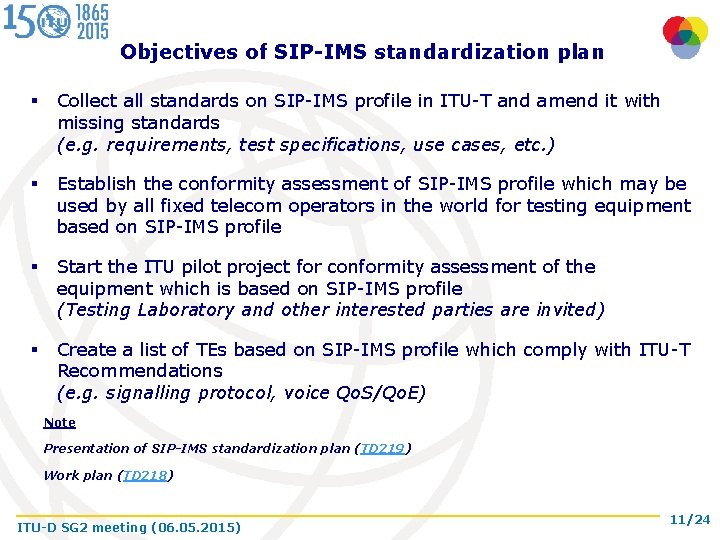 150 ITU 1865 2015

Objectives of SIP-IMS standardization plan

▪ Collect all standards on SIP-IMS profile in ITU-T and amend it with missing standards
(e.g. requirements, test specifications, use cases, etc.)

▪ Establish the conformity assessment of SIP-IMS profile which may be used by all fixed telecom operators in the world for testing equipment based on SIP-IMS profile

▪ Start the ITU pilot project for conformity assessment of the equipment which is based on SIP-IMS profile
(Testing Laboratory and other interested parties are invited)

▪ Create a list of TEs based on SIP-IMS profile which comply with ITU-T Recommendations
(e.g. signalling protocol, voice QoS/QoE)

Note

Presentation of SIP-IMS standardization plan (TD219)

Work plan (TD218)

ITU-D SG2 meeting (06.05.2015)

11/24